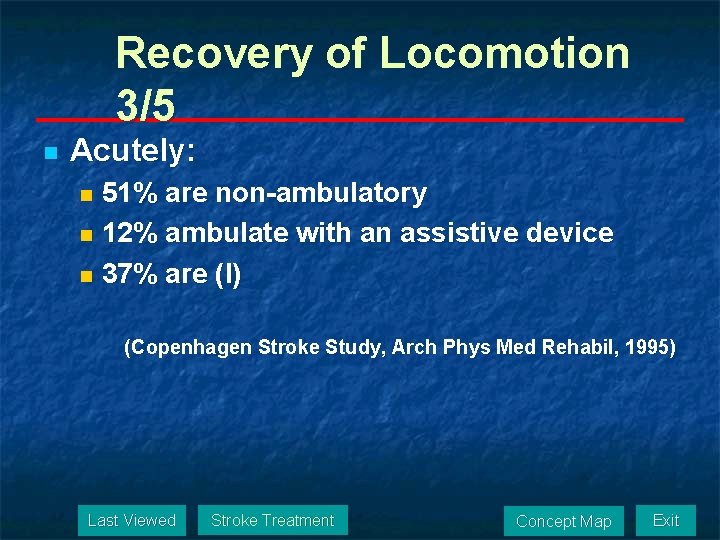 Recovery of Locomotion 3/5

Acutely:

51% are non-ambulatory

12% ambulate with an assistive device

37% are (I)

(Copenhagen Stroke Study, Arch Phys Med Rehabil, 1995)

Last Viewed

Stroke Treatment

Concept Map

Exit